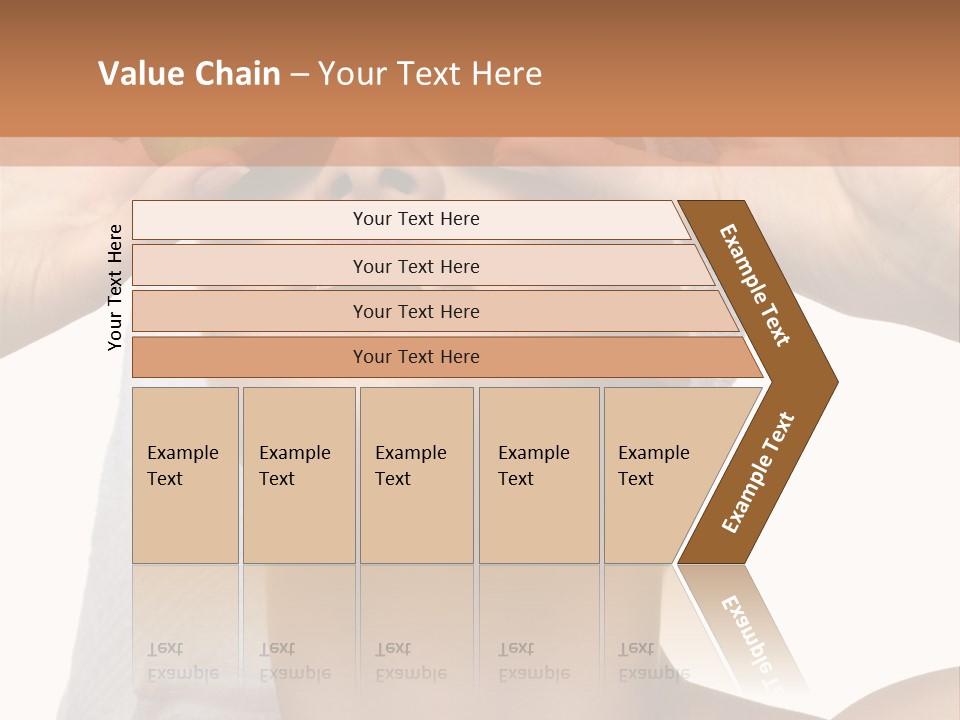 Value Chain – Your Text Here

Your Text Here

Your Text Here

Your Text Here

Your Text Here

Your Text Here

Example Text

Example Text

Example Text

Example Text

Example Text

Example Text

Example Text